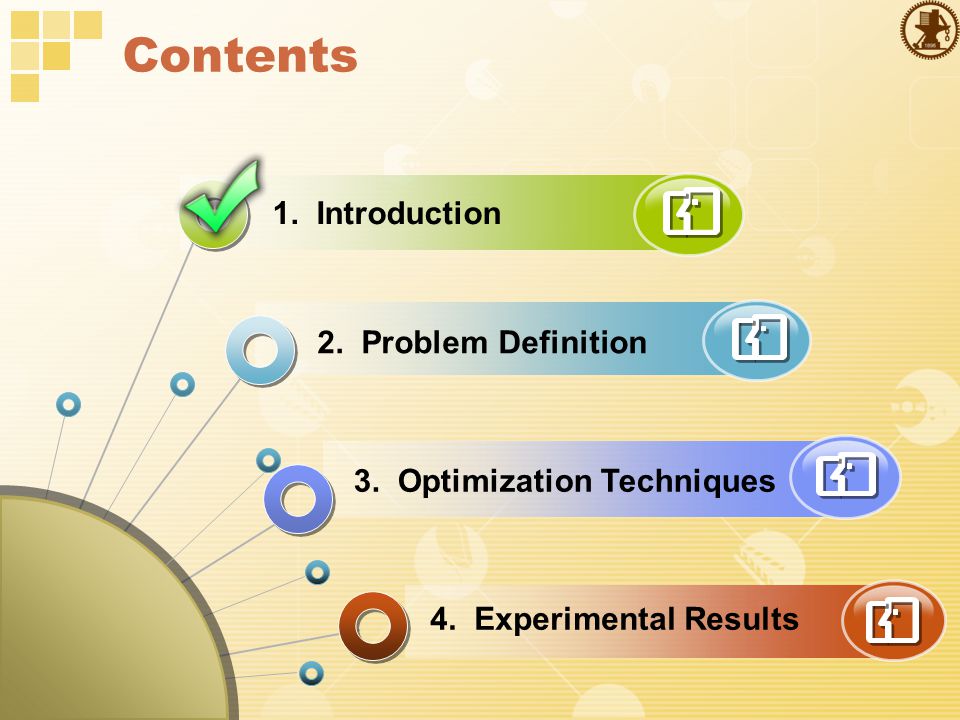 Contents

1. Introduction

2. Problem Definition

3. Optimization Techniques

4. Experimental Results